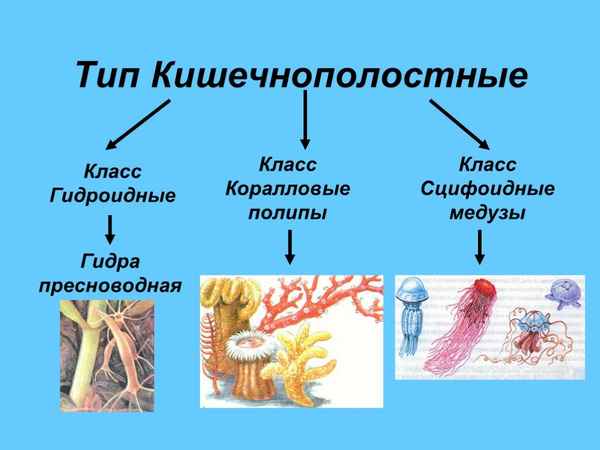 Тип Кишечнополостные

Класс Гидроидные

Гидра пресноводная

Класс Коралловые полипы

Класс Сцифоидные медузы